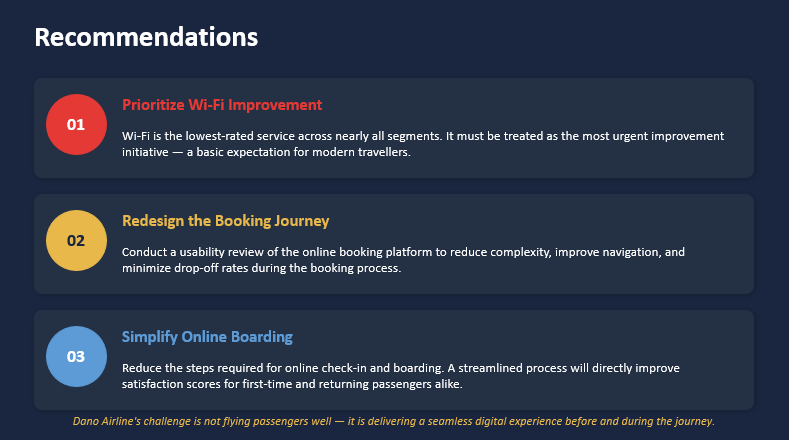 Recommendations

01

Prioritize Wi-Fi Improvement

Wi-Fi is the lowest-rated service across nearly all segments. It must be treated as the most urgent improvement initiative — a basic expectation for modern travellers.

02

Redesign the Booking Journey

Conduct a usability review of the online booking platform to reduce complexity, improve navigation, and minimize drop-off rates during the booking process.

03

Simplify Online Boarding

Reduce the steps required for online check-in and boarding. A streamlined process will directly improve satisfaction scores for first-time and returning passengers alike.

Dano Airline's challenge is not flying passengers well — it is delivering a seamless digital experience before and during the journey.